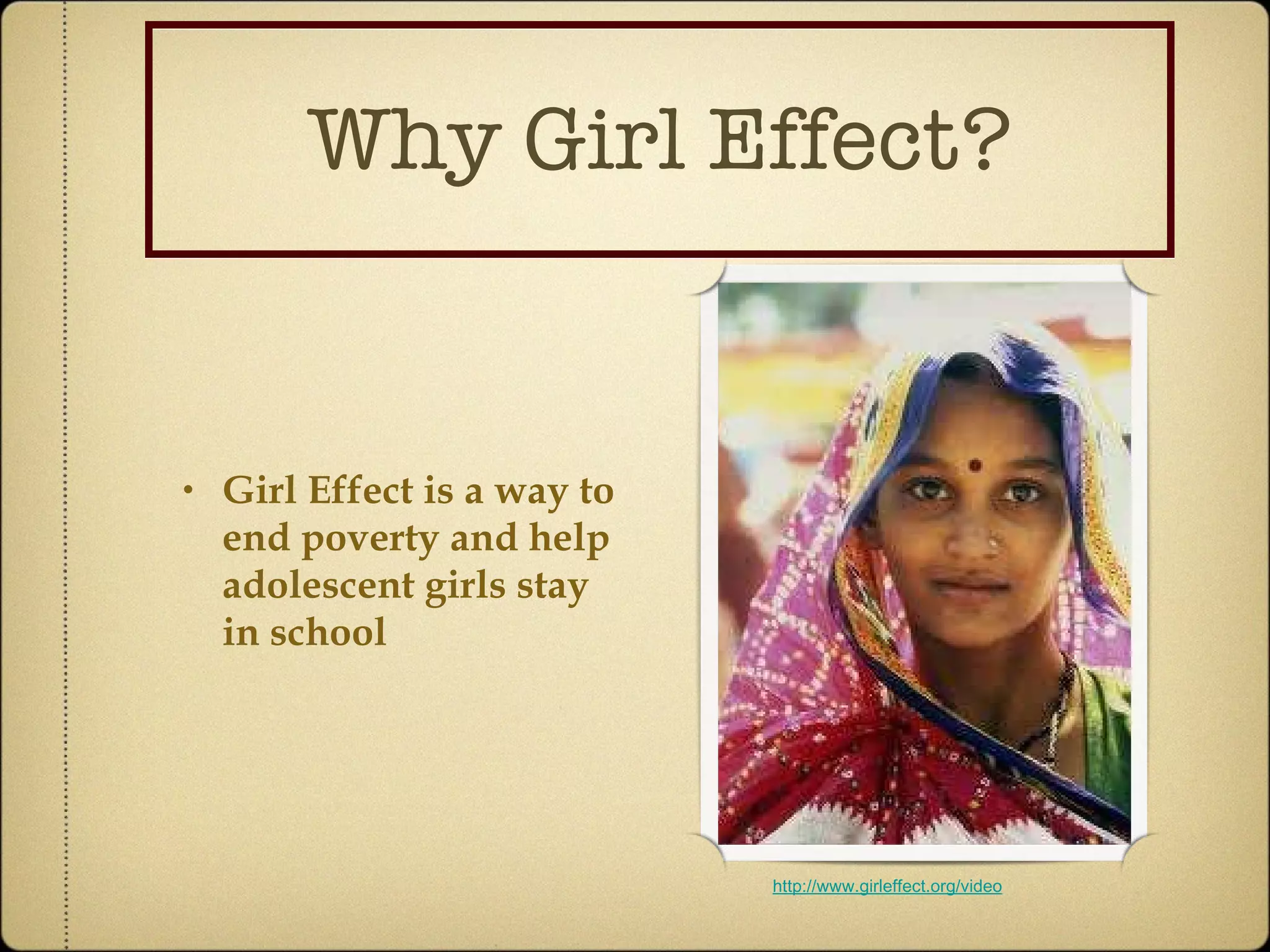 Why Girl Effect?

• Girl Effect is a way to end poverty and help adolescent girls stay in school

http://www.girleffect.org/video